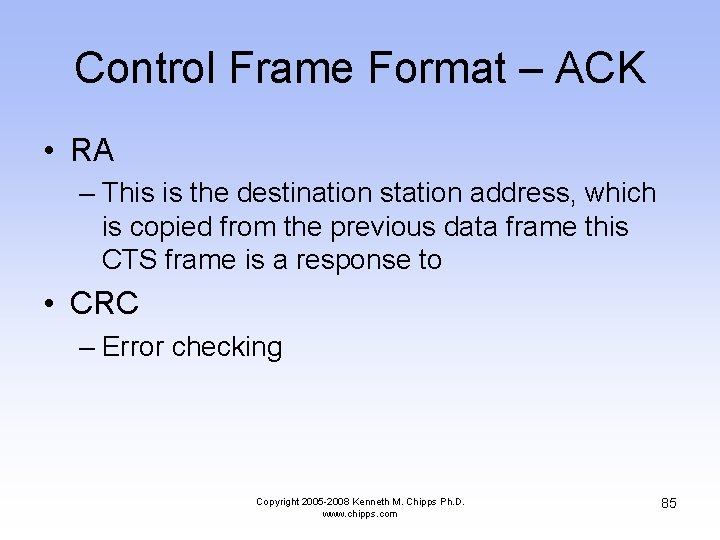 Control Frame Format – ACK

• RA
– This is the destination station address, which is copied from the previous data frame this CTS frame is a response to

• CRC
– Error checking

Copyright 2005-2008 Kenneth M. Chipps Ph.D.
www.chipps.com

85